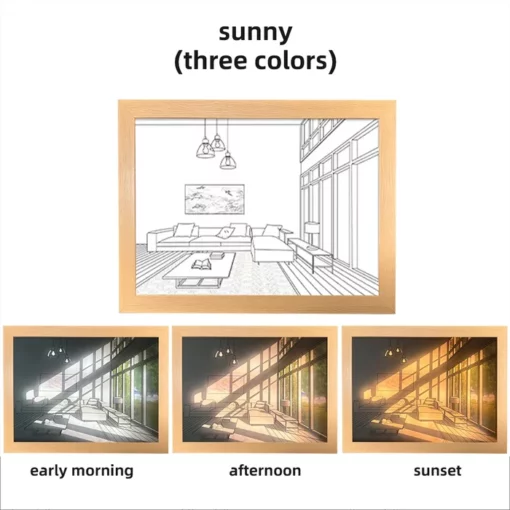 sunny
(three colors)

early morning

afternoon

sunset